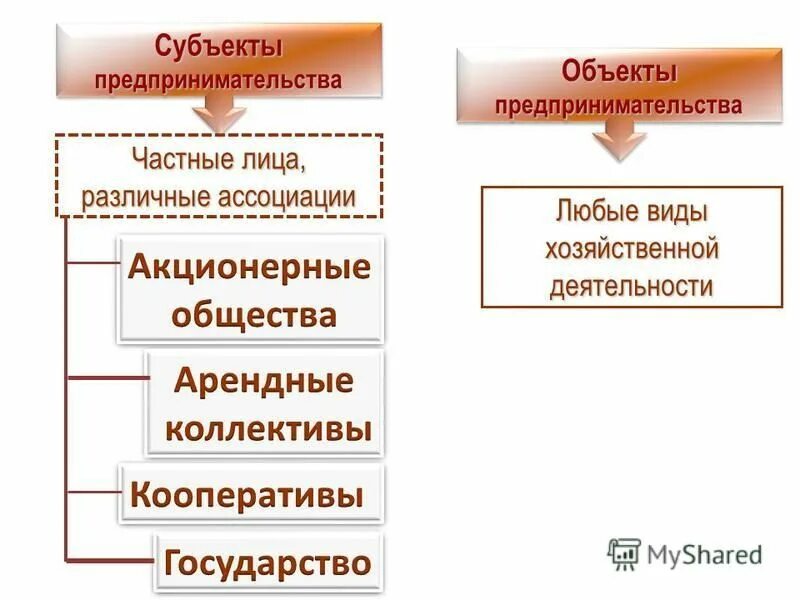 Субъекты предпринимательства

Частные лица, различные ассоциации

Акционерные общества

Арендные коллективы

Кооперативы

Государство

Объекты предпринимательства

Любые виды хозяйственной деятельности

MyShared